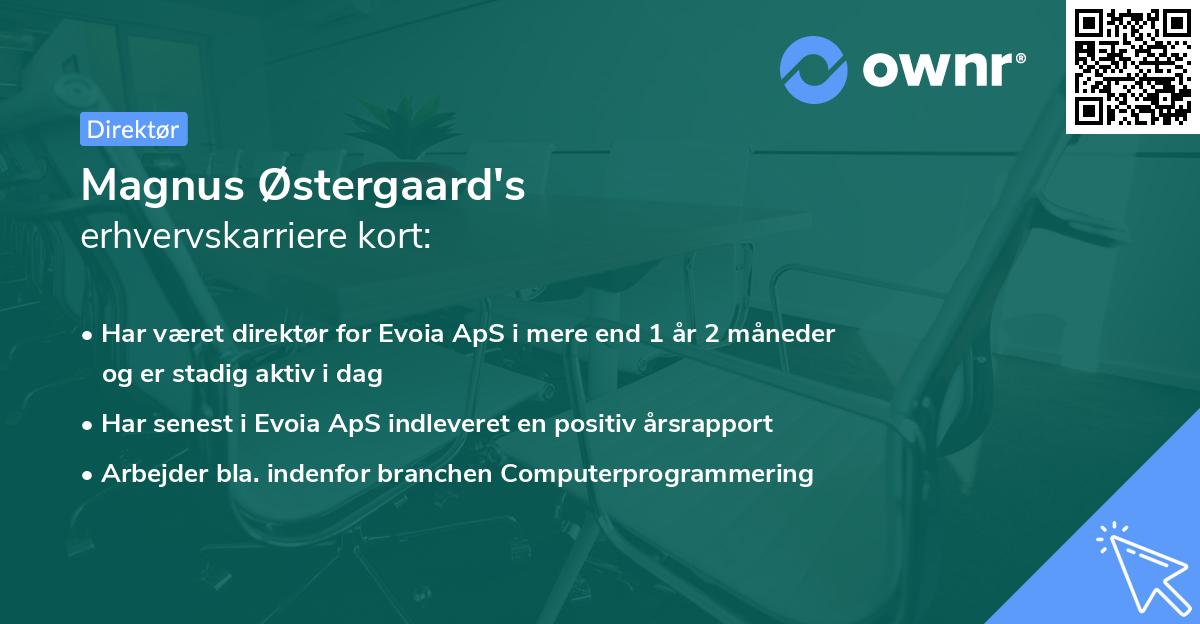 ownr®

Direktør

Magnus Østergaard's
erhvervskarriere kort:

• Har været direktør for Evoia ApS i mere end 1 år 2 måneder og er stadig aktiv i dag
• Har senest i Evoia ApS indleveret en positiv årsrapport
• Arbejder bla. indenfor branchen Computerprogrammering